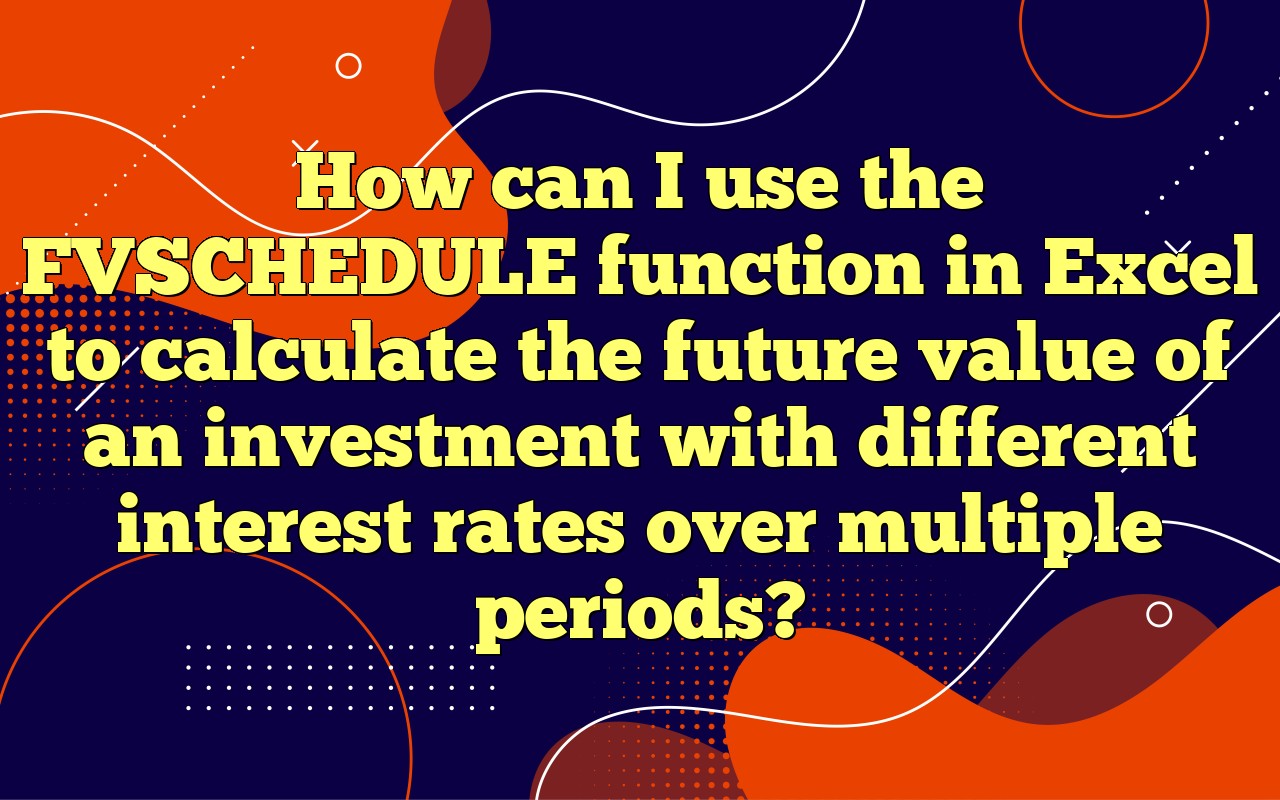 How can I use the FVSCHEDULE function in Excel to calculate the future value of an investment with different interest rates over multiple periods?